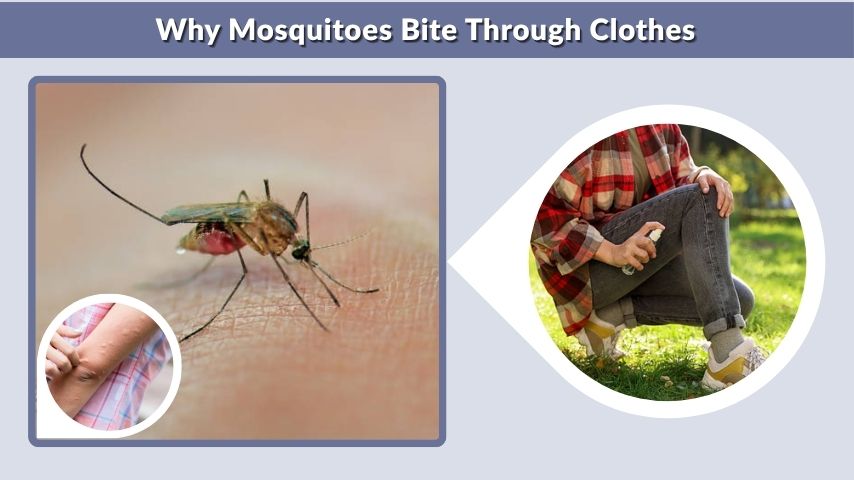 Why Mosquitoes Bite Through Clothes